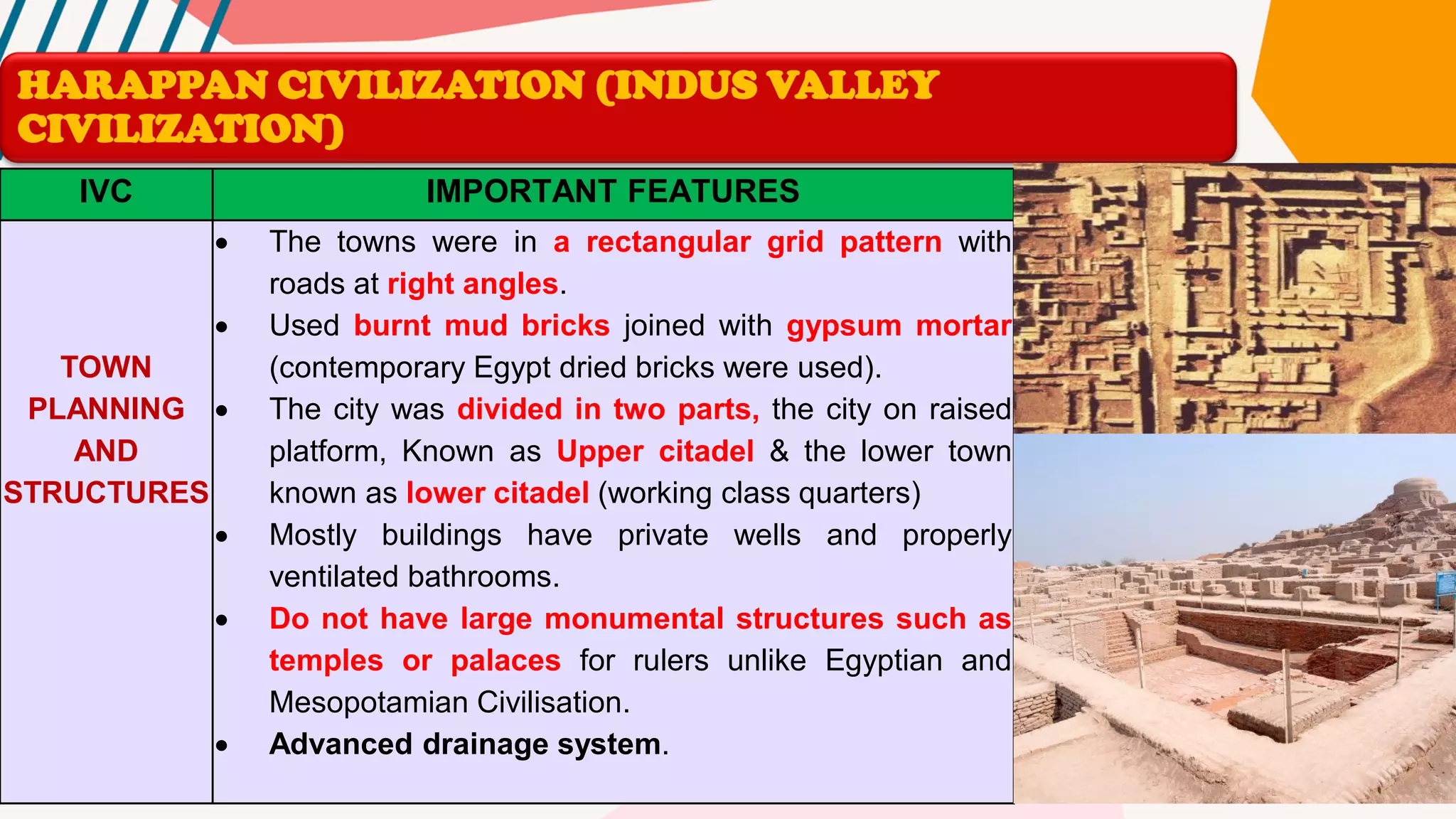 HARAPPAN CIVILIZATION (INDUS VALLEY CIVILIZATION)

| IVC | IMPORTANT FEATURES |
|---|---|
| TOWN PLANNING AND STRUCTURES | • The towns were in a rectangular grid pattern with roads at right angles. • Used burnt mud bricks joined with gypsum mortar (contemporary Egypt dried bricks were used). • The city was divided in two parts, the city on raised platform, Known as Upper citadel & the lower town known as lower citadel (working class quarters) • Mostly buildings have private wells and properly ventilated bathrooms. • Do not have large monumental structures such as temples or palaces for rulers unlike Egyptian and Mesopotamian Civilisation. • Advanced drainage system. |